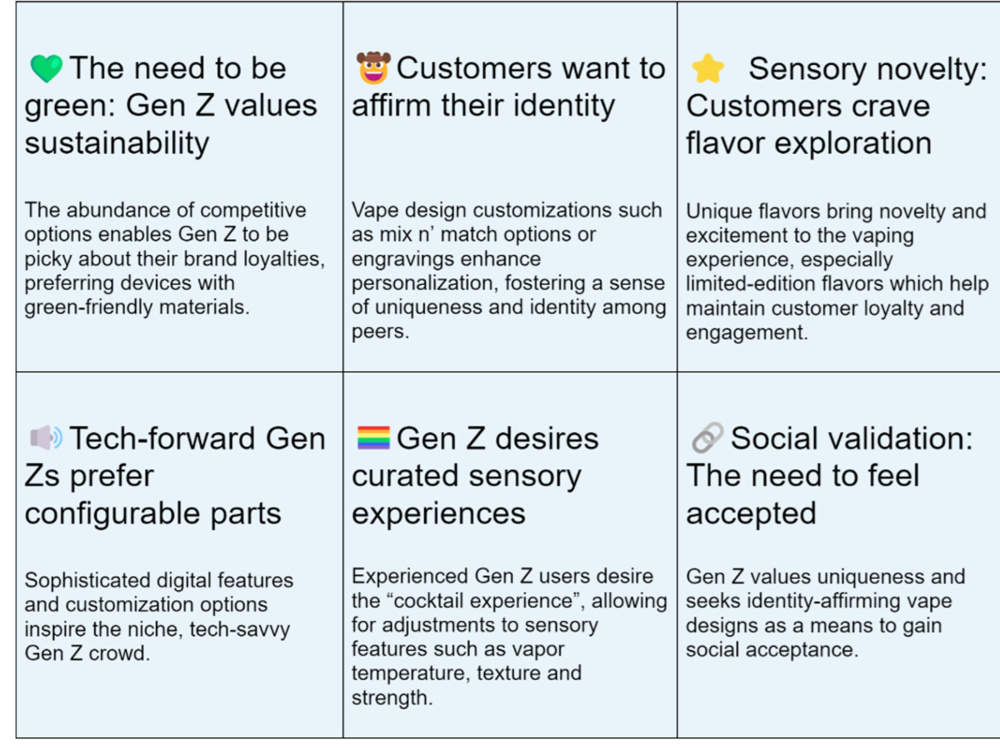 The need to be green: Gen Z values sustainability

The abundance of competitive options enables Gen Z to be picky about their brand loyalties, preferring devices with green-friendly materials.

Customers want to affirm their identity

Vape design customizations such as mix n' match options or engravings enhance personalization, fostering a sense of uniqueness and identity among peers.

Sensory novelty: Customers crave flavor exploration

Unique flavors bring novelty and excitement to the vaping experience, especially limited-edition flavors which help maintain customer loyalty and engagement.

Tech-forward Gen Zs prefer configurable parts

Sophisticated digital features and customization options inspire the niche, tech-savvy Gen Z crowd.

Gen Z desires curated sensory experiences

Experienced Gen Z users desire the "cocktail experience", allowing for adjustments to sensory features such as vapor temperature, texture and strength.

Social validation: The need to feel accepted

Gen Z values uniqueness and seeks identity-affirming vape designs as a means to gain social acceptance.